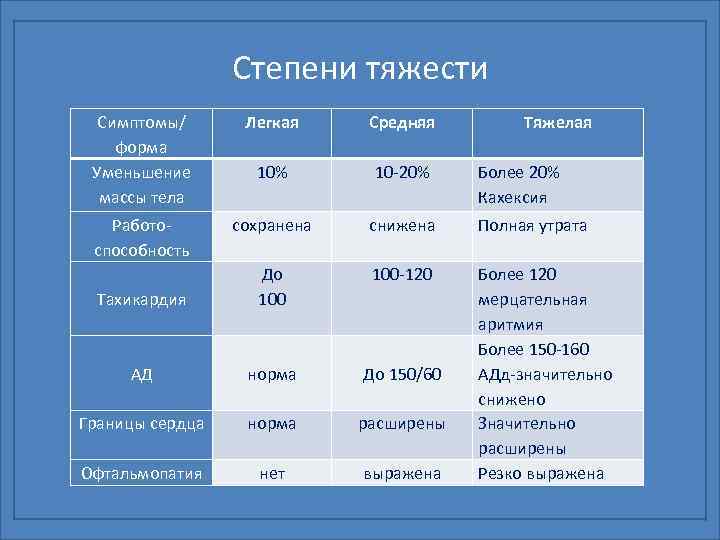 Степени тяжести

| Симптомы/ форма | Легкая | Средняя | Тяжелая |
|---|---|---|---|
| Уменьшение массы тела | 10% | 10-20% | Более 20% Кахексия |
| Работо-способность | сохранена | снижена | Полная утрата |
| Тахикардия | До 100 | 100-120 | Более 120 мерцательная аритмия |
| АД | норма | До 150/60 | Более 150-160 АДд-значительно снижено |
| Границы сердца | норма | расширены | Значительно расширены |
| Офтальмопатия | нет | выражена | Резко выражена |